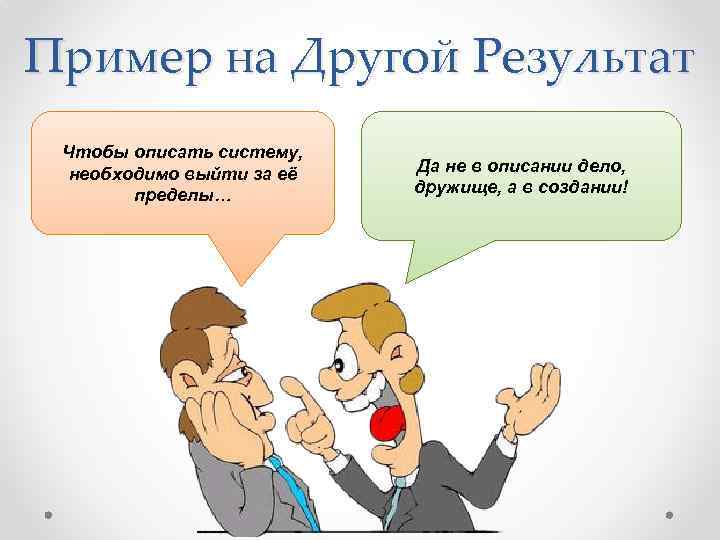 Пример на Другой Результат

Чтобы описать систему, необходимо выйти за её пределы…

Да не в описании дело, дружище, а в создании!